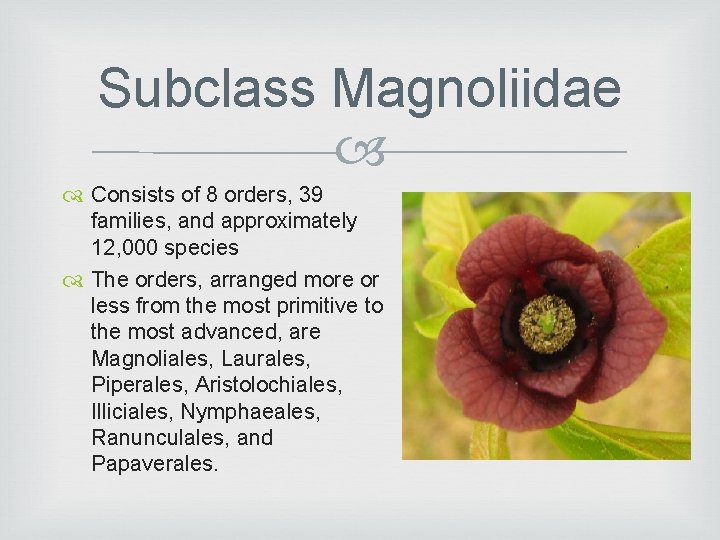 Subclass Magnoliidae

Consists of 8 orders, 39 families, and approximately 12,000 species

The orders, arranged more or less from the most primitive to the most advanced, are Magnoliales, Laurales, Piperales, Aristolochiales, Illiciales, Nymphaeales, Ranunculales, and Papaverales.